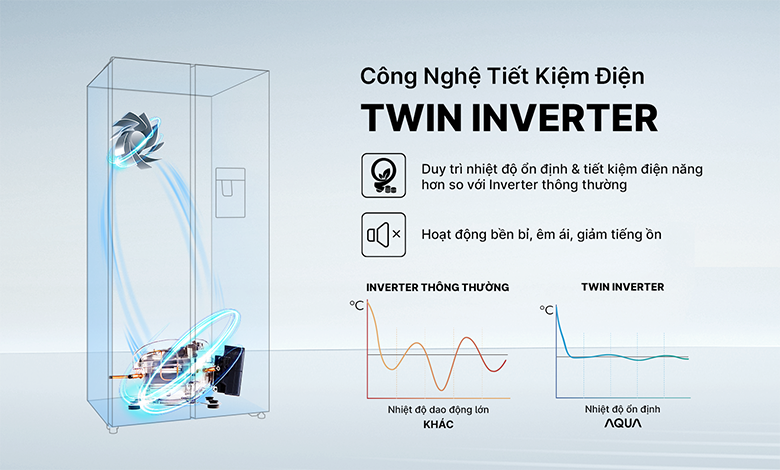 Công Nghệ Tiết Kiệm Điện
TWIN INVERTER

Duy trì nhiệt độ ổn định & tiết kiệm điện năng hơn so với Inverter thông thường

Hoạt động bền bỉ, êm ái, giảm tiếng ồn

INVERTER THÔNG THƯỜNG
°C
Nhiệt độ dao động lớn
KHÁC

TWIN INVERTER
°C
Nhiệt độ ổn định
AQUA